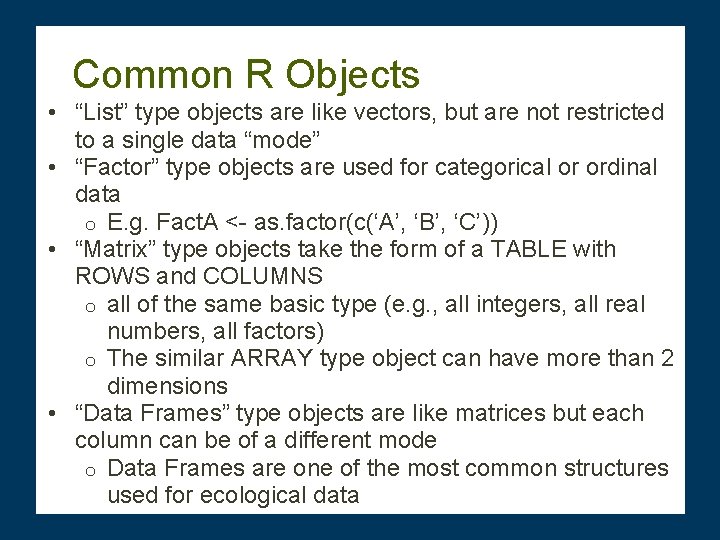 Common R Objects

• “List” type objects are like vectors, but are not restricted to a single data “mode”
• “Factor” type objects are used for categorical or ordinal data
  o E.g. FactA <- as.factor(c(‘A’, ‘B’, ‘C’))
• “Matrix” type objects take the form of a TABLE with ROWS and COLUMNS
  o all of the same basic type (e.g., all integers, all real numbers, all factors)
  o The similar ARRAY type object can have more than 2 dimensions
• “Data Frames” type objects are like matrices but each column can be of a different mode
  o Data Frames are one of the most common structures used for ecological data